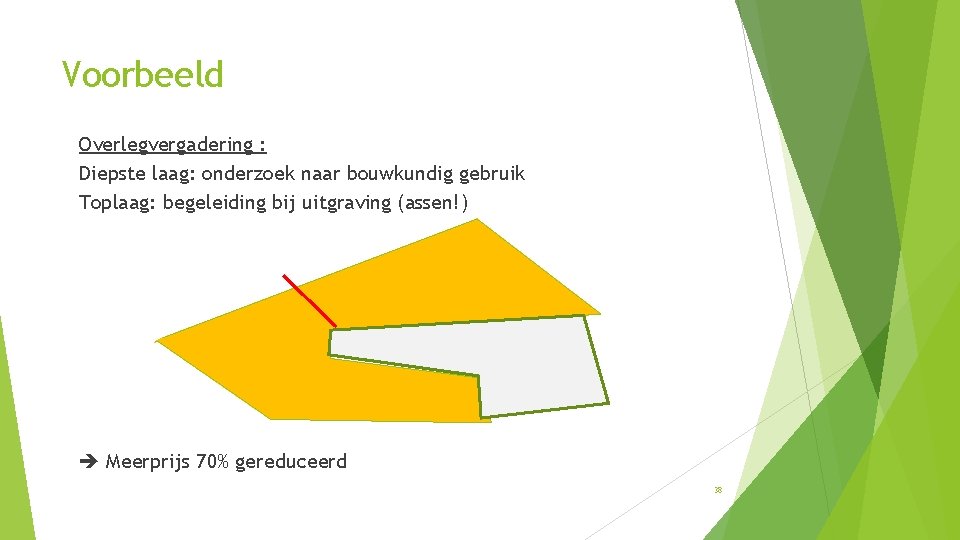 Voorbeeld

Overlegvergadering :
Diepste laag: onderzoek naar bouwkundig gebruik
Toplaag: begeleiding bij uitgraving (assen!)

➔ Meerprijs 70% gereduceerd

38